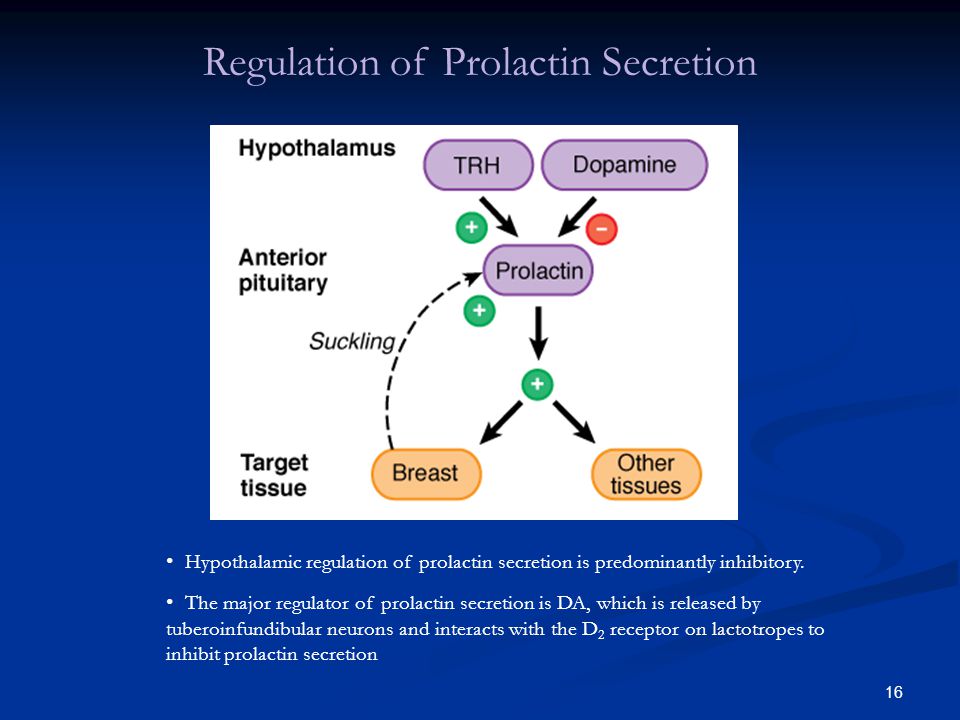 Regulation of Prolactin Secretion

Hypothalamus
TRH
Dopamine
+
−
Anterior pituitary
Prolactin
+
Suckling
+
Target tissue
Breast
Other tissues

• Hypothalamic regulation of prolactin secretion is predominantly inhibitory.

• The major regulator of prolactin secretion is DA, which is released by tuberoinfundibular neurons and interacts with the $D_2$ receptor on lactotropes to inhibit prolactin secretion

16